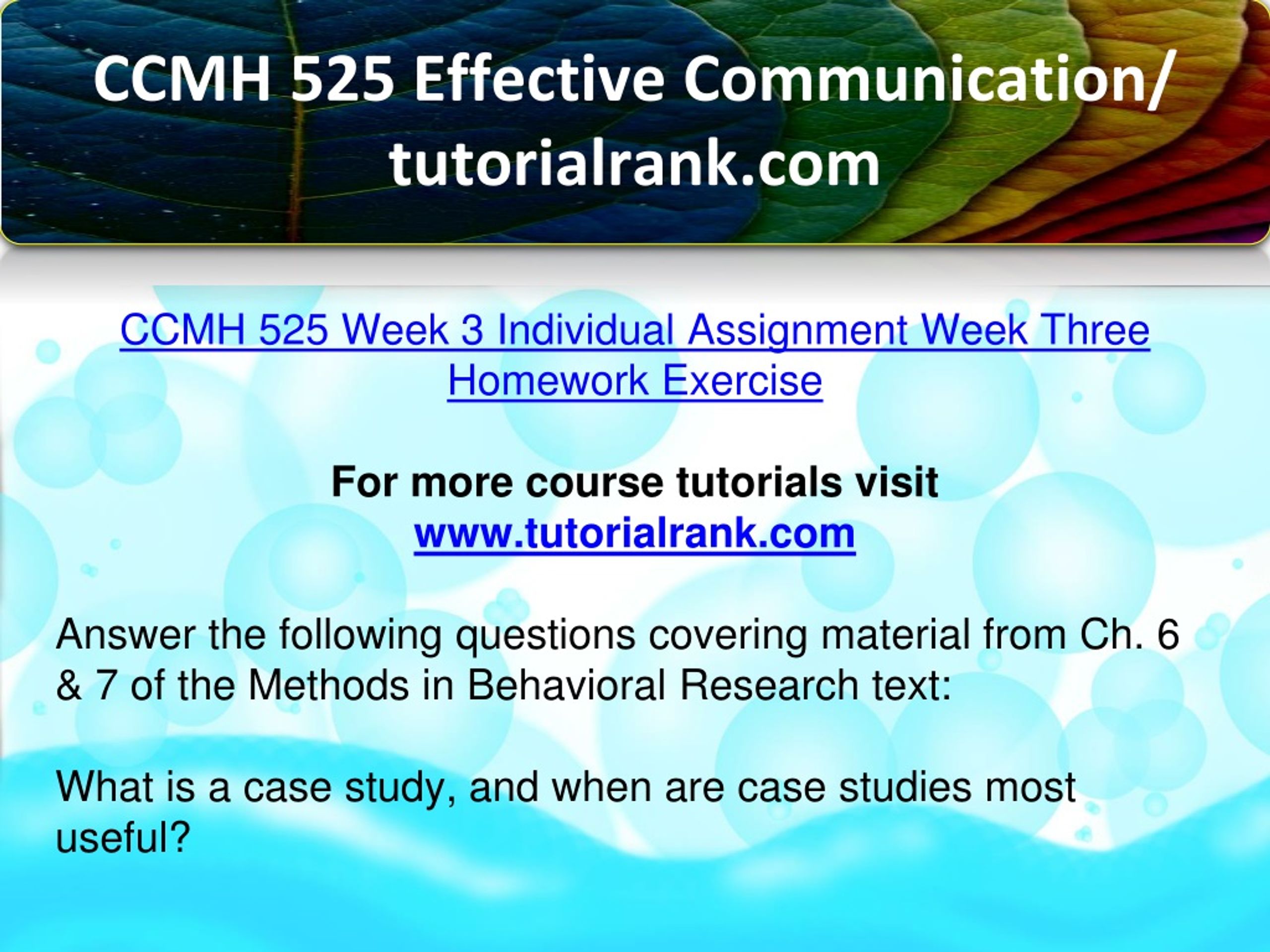 CCMH 525 Effective Communication/ tutorialrank.com

CCMH 525 Week 3 Individual Assignment Week Three Homework Exercise

For more course tutorials visit
www.tutorialrank.com

Answer the following questions covering material from Ch. 6 & 7 of the Methods in Behavioral Research text:

What is a case study, and when are case studies most useful?